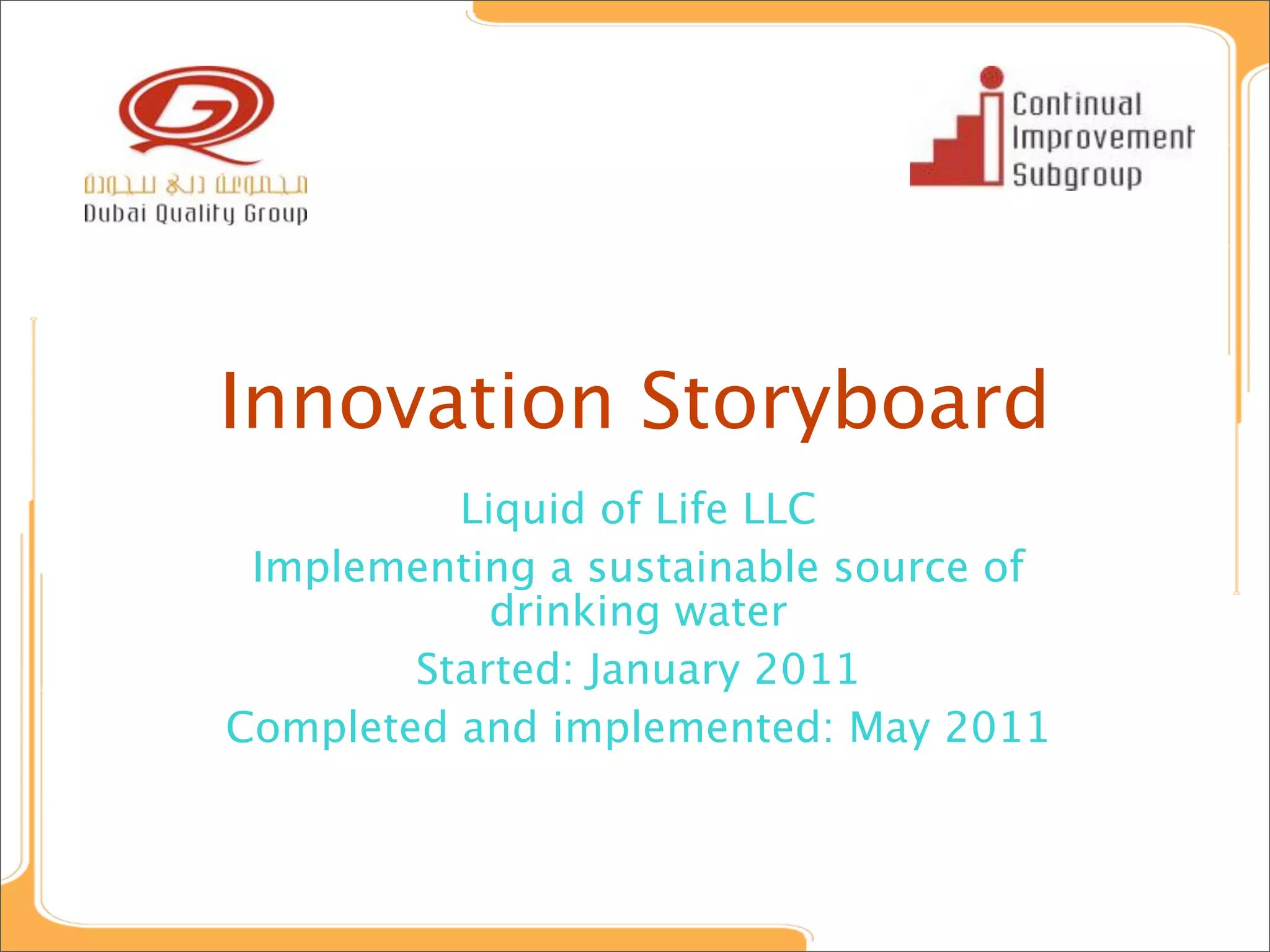 مجموعة دبي للجودة
Dubai Quality Group

Continual Improvement Subgroup

Innovation Storyboard

Liquid of Life LLC

Implementing a sustainable source of drinking water

Started: January 2011

Completed and implemented: May 2011